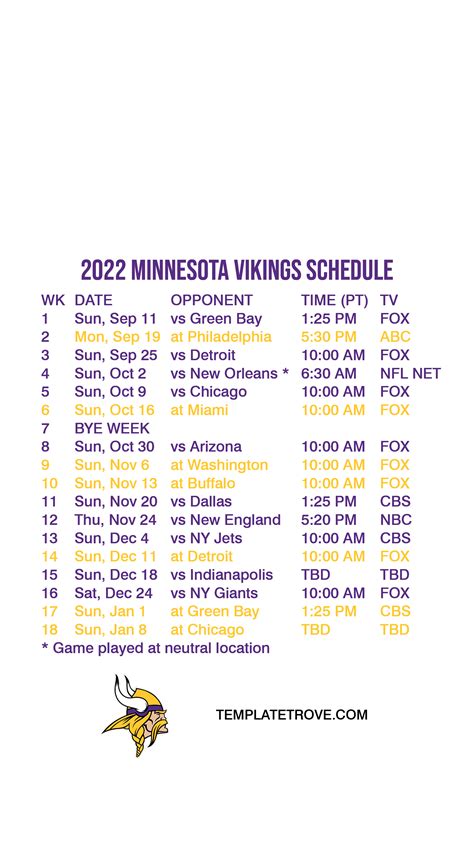 2022 MINNESOTA VIKINGS SCHEDULE

| WK | DATE | OPPONENT | TIME (PT) | TV |
|---|---|---|---|---|
| 1 | Sun, Sep 11 | vs Green Bay | 1:25 PM | FOX |
| 2 | Mon, Sep 19 | at Philadelphia | 5:30 PM | ABC |
| 3 | Sun, Sep 25 | vs Detroit | 10:00 AM | FOX |
| 4 | Sun, Oct 2 | vs New Orleans * | 6:30 AM | NFL NET |
| 5 | Sun, Oct 9 | vs Chicago | 10:00 AM | FOX |
| 6 | Sun, Oct 16 | at Miami | 10:00 AM | FOX |
| 7 | BYE WEEK | | | |
| 8 | Sun, Oct 30 | vs Arizona | 10:00 AM | FOX |
| 9 | Sun, Nov 6 | at Washington | 10:00 AM | FOX |
| 10 | Sun, Nov 13 | at Buffalo | 10:00 AM | FOX |
| 11 | Sun, Nov 20 | vs Dallas | 1:25 PM | CBS |
| 12 | Thu, Nov 24 | vs New England | 5:20 PM | NBC |
| 13 | Sun, Dec 4 | vs NY Jets | 10:00 AM | CBS |
| 14 | Sun, Dec 11 | at Detroit | 10:00 AM | FOX |
| 15 | Sun, Dec 18 | vs Indianapolis | TBD | TBD |
| 16 | Sat, Dec 24 | vs NY Giants | 10:00 AM | FOX |
| 17 | Sun, Jan 1 | at Green Bay | 1:25 PM | CBS |
| 18 | Sun, Jan 8 | at Chicago | TBD | TBD |

* Game played at neutral location

TEMPLATETROVE.COM